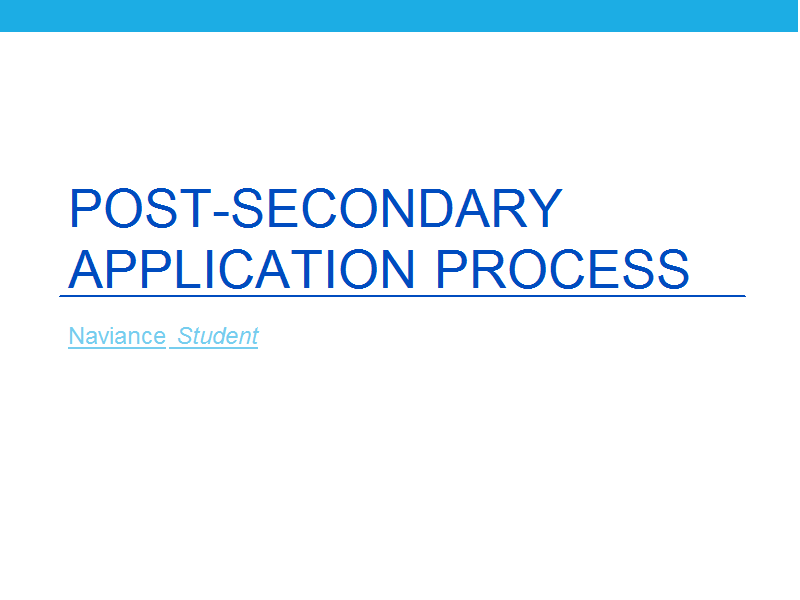 POST-SECONDARY APPLICATION PROCESS

Naviance Student